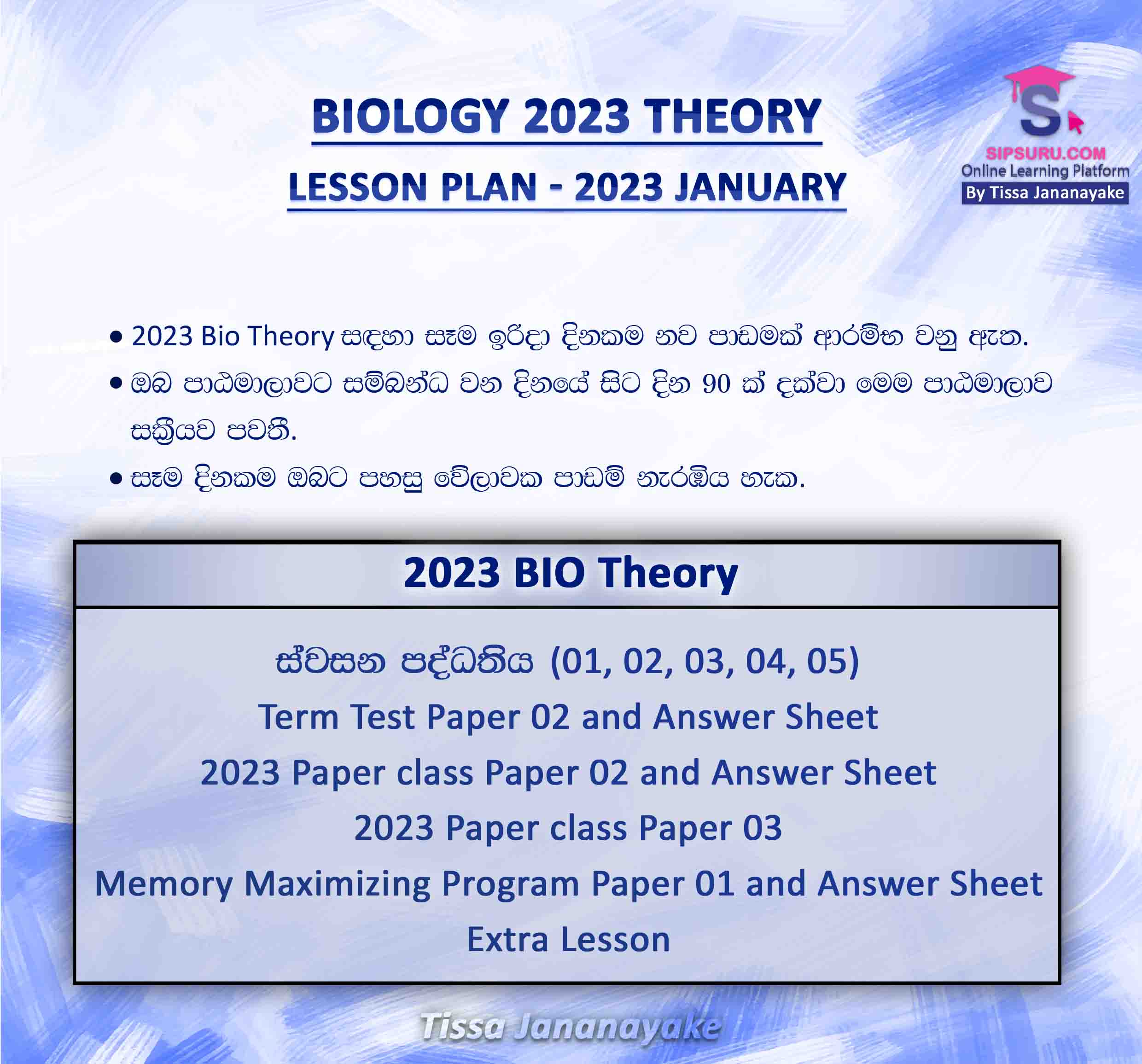 BIOLOGY 2023 THEORY

LESSON PLAN - 2023 JANUARY

S
SIPSURU.COM
Online Learning Platform
By Tissa Jananayake

• 2023 Bio Theory සඳහා සෑම ඉරිදා දිනකම නව පාඩමක් ආරම්භ වනු ඇත.
• ඔබ පාඨමාලාවට සම්බන්ධ වන දිනයේ සිට දින 90 ක් දක්වා මෙම පාඨමාලාව සක්‍රීයව පවතී.
• සෑම දිනකම ඔබට පහසු වේලාවක පාඩම් නැරඹිය හැක.

2023 BIO Theory

ස්වසන පද්ධතිය (01, 02, 03, 04, 05)
Term Test Paper 02 and Answer Sheet
2023 Paper class Paper 02 and Answer Sheet
2023 Paper class Paper 03
Memory Maximizing Program Paper 01 and Answer Sheet
Extra Lesson

Tissa Jananayake